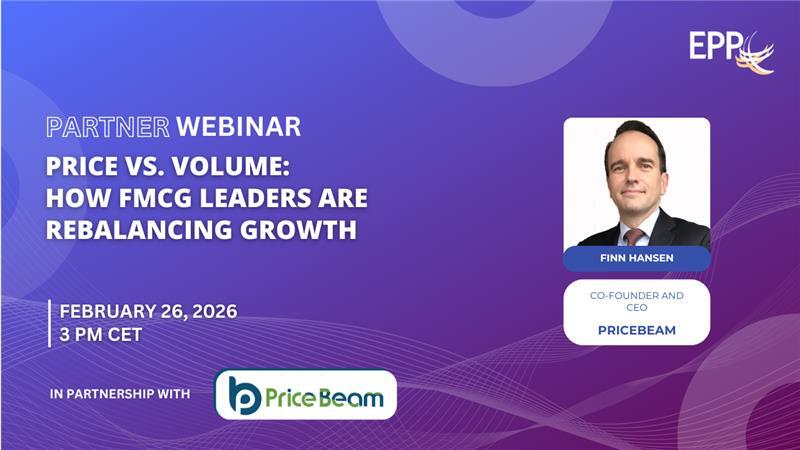 EPP

PARTNER WEBINAR
PRICE VS. VOLUME: HOW FMCG LEADERS ARE REBALANCING GROWTH

FEBRUARY 26, 2026
3 PM CET

IN PARTNERSHIP WITH
PriceBeam

FINN HANSEN

CO-FOUNDER AND CEO
PRICEBEAM